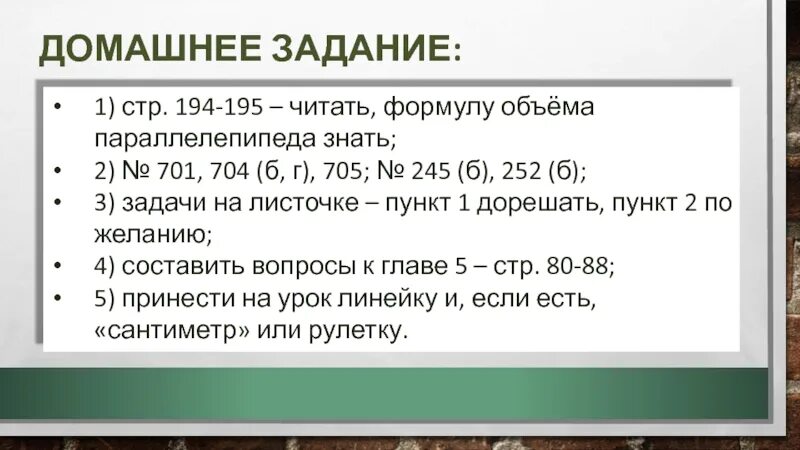 ДОМАШНЕЕ ЗАДАНИЕ:

• 1) стр. 194-195 – читать, формулу объёма параллелепипеда знать;
• 2) № 701, 704 (б, г), 705; № 245 (б), 252 (б);
• 3) задачи на листочке – пункт 1 дорешать, пункт 2 по желанию;
• 4) составить вопросы к главе 5 – стр. 80-88;
• 5) принести на урок линейку и, если есть, «сантиметр» или рулетку.